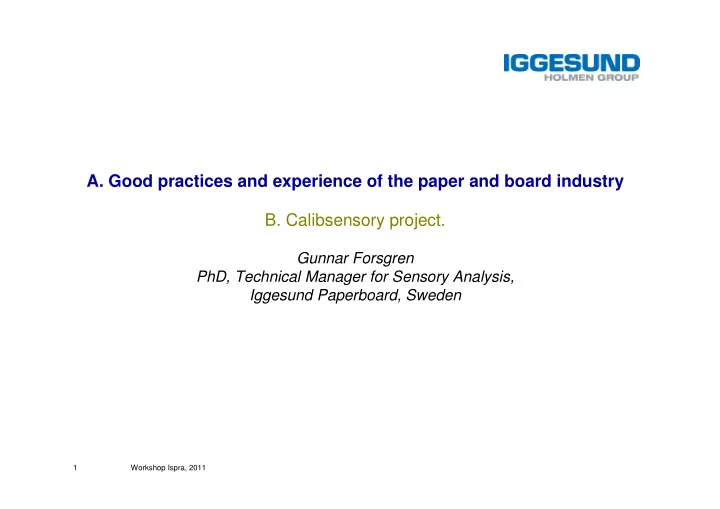 IGGESUND
HOLMEN GROUP

A. Good practices and experience of the paper and board industry

B. Calibsensory project.

Gunnar Forsgren
PhD, Technical Manager for Sensory Analysis,
Iggesund Paperboard, Sweden

1 Workshop Ispra, 2011